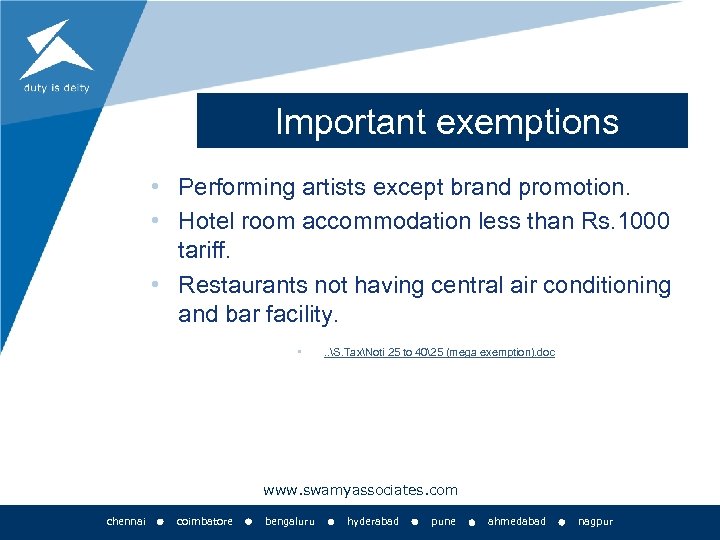 duty is deity

Important exemptions

• Performing artists except brand promotion.
• Hotel room accommodation less than Rs.1000 tariff.
• Restaurants not having central air conditioning and bar facility.

• ..\S.Tax\Noti 25 to 40\25 (mega exemption).doc

www.swamyassociates.com

chennai • coimbatore • bengaluru • hyderabad • pune • ahmedabad • nagpur